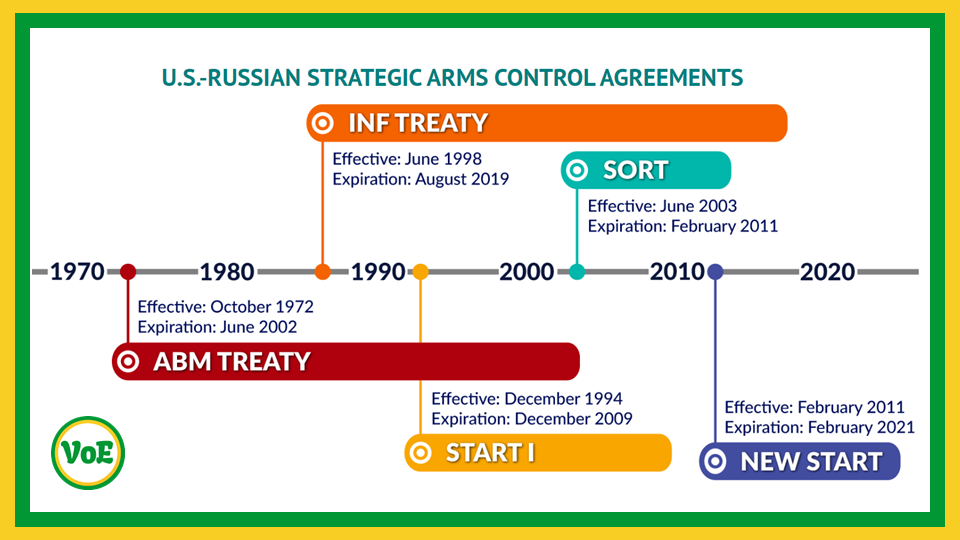 U.S.-RUSSIAN STRATEGIC ARMS CONTROL AGREEMENTS

INF TREATY
Effective: June 1998
Expiration: August 2019

SORT
Effective: June 2003
Expiration: February 2011

1970 1980 1990 2000 2010 2020

Effective: October 1972
Expiration: June 2002
ABM TREATY

Effective: December 1994
Expiration: December 2009
START I

Effective: February 2011
Expiration: February 2021
NEW START

VoE